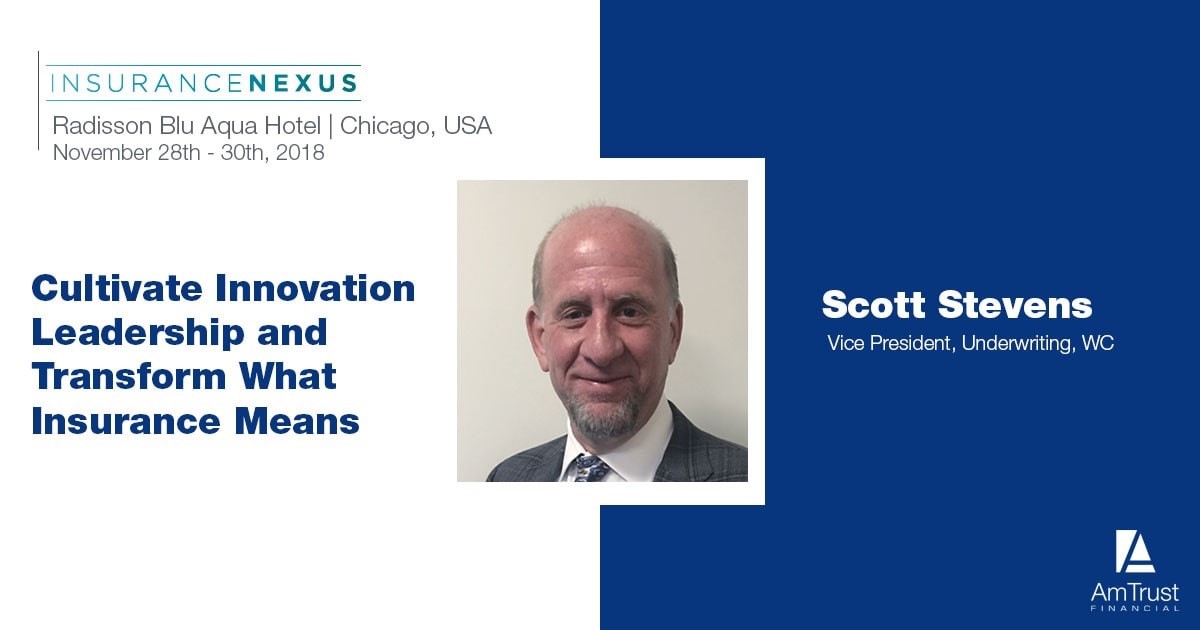 INSURANCENEXUS
Radisson Blu Aqua Hotel | Chicago, USA
November 28th - 30th, 2018

Cultivate Innovation Leadership and Transform What Insurance Means

Scott Stevens
Vice President, Underwriting, WC

AmTrust
FINANCIAL